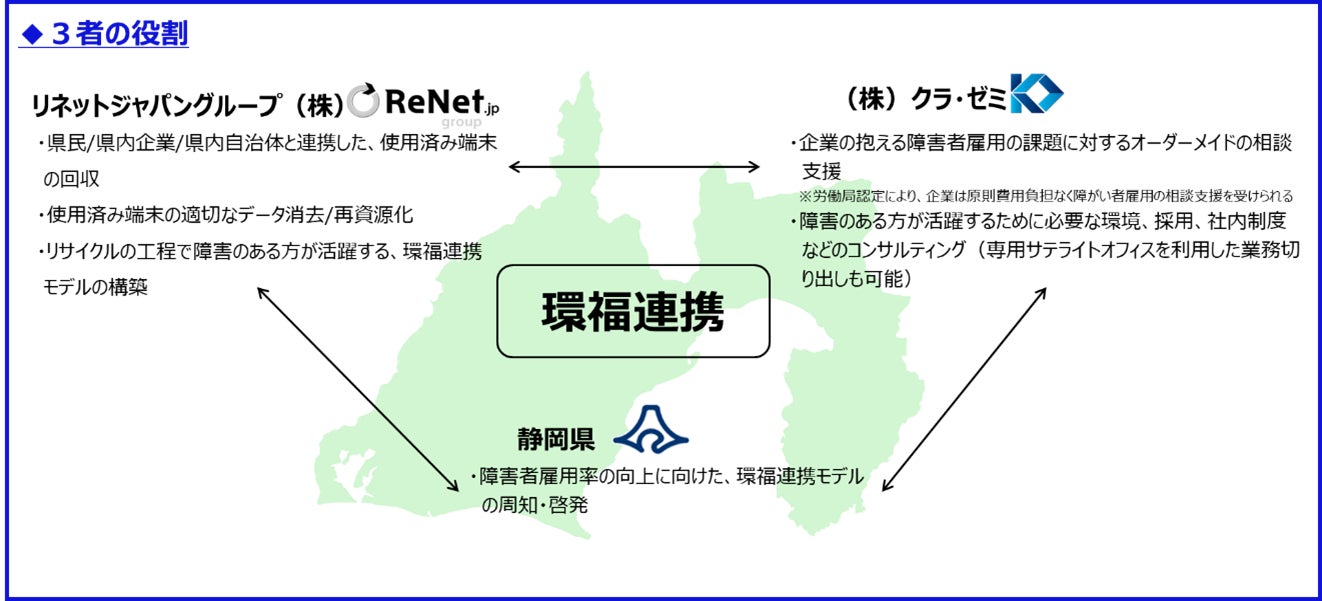 ◆ 3者の役割

リネットジャパングループ（株） ReNet.jp group

・県民/県内企業/県内自治体と連携した、使用済み端末の回収

・使用済み端末の適切なデータ消去/再資源化

・リサイクルの工程で障害のある方が活躍する、環福連携モデルの構築

（株）クラ・ゼミ

・企業の抱える障害者雇用の課題に対するオーダーメイドの相談支援

※労働局認定により、企業は原則費用負担なく障がい者雇用の相談支援を受けられる

・障害のある方が活躍するために必要な環境、採用、社内制度などのコンサルティング（専用サテライトオフィスを利用した業務切り出しも可能）

環福連携

静岡県

・障害者雇用率の向上に向けた、環福連携モデルの周知・啓発